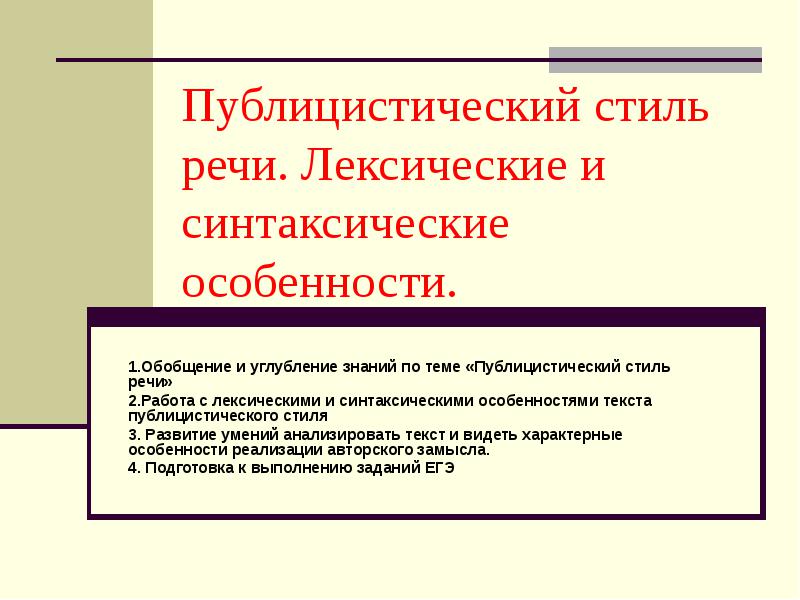 Публицистический стиль речи. Лексические и синтаксические особенности.

1.Обобщение и углубление знаний по теме «Публицистический стиль речи»

2.Работа с лексическими и синтаксическими особенностями текста публицистического стиля

3. Развитие умений анализировать текст и видеть характерные особенности реализации авторского замысла.

4. Подготовка к выполнению заданий ЕГЭ